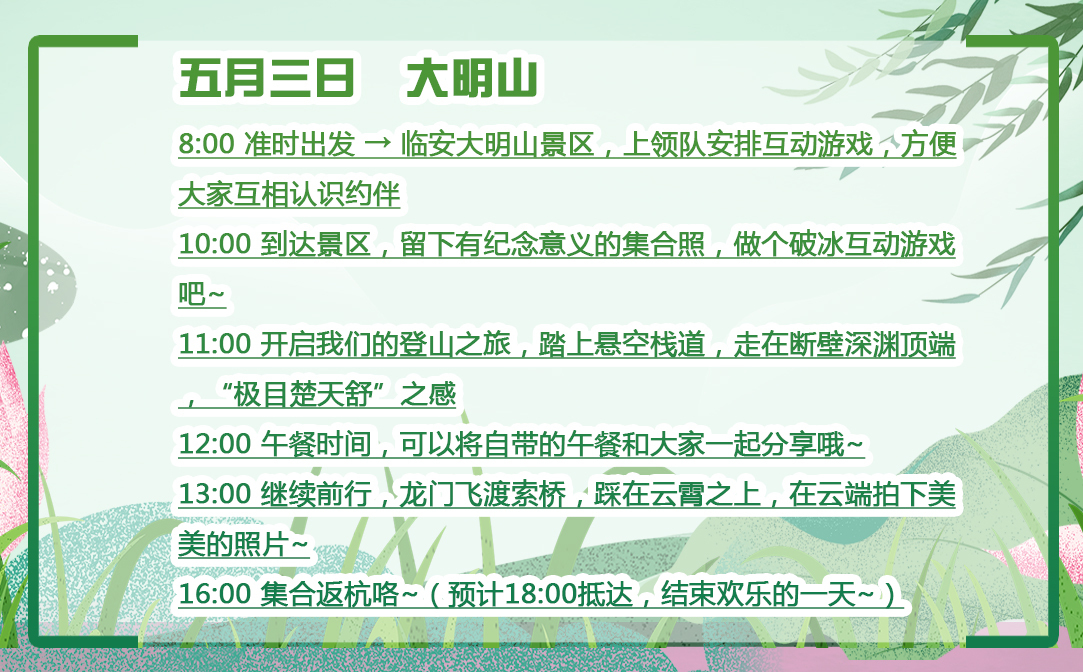 五月三日　大明山

8:00 准时出发 → 临安大明山景区，上领队安排互动游戏，方便大家互相认识约伴

10:00 到达景区，留下有纪念意义的集合照，做个破冰互动游戏吧~

11:00 开启我们的登山之旅，踏上悬空栈道，走在断壁深渊顶端，“极目楚天舒”之感

12:00 午餐时间，可以将自带的午餐和大家一起分享哦~

13:00 继续前行，龙门飞渡索桥，踩在云霄之上，在云端拍下美美的照片~

16:00 集合返杭咯~（预计18:00抵达，结束欢乐的一天~）